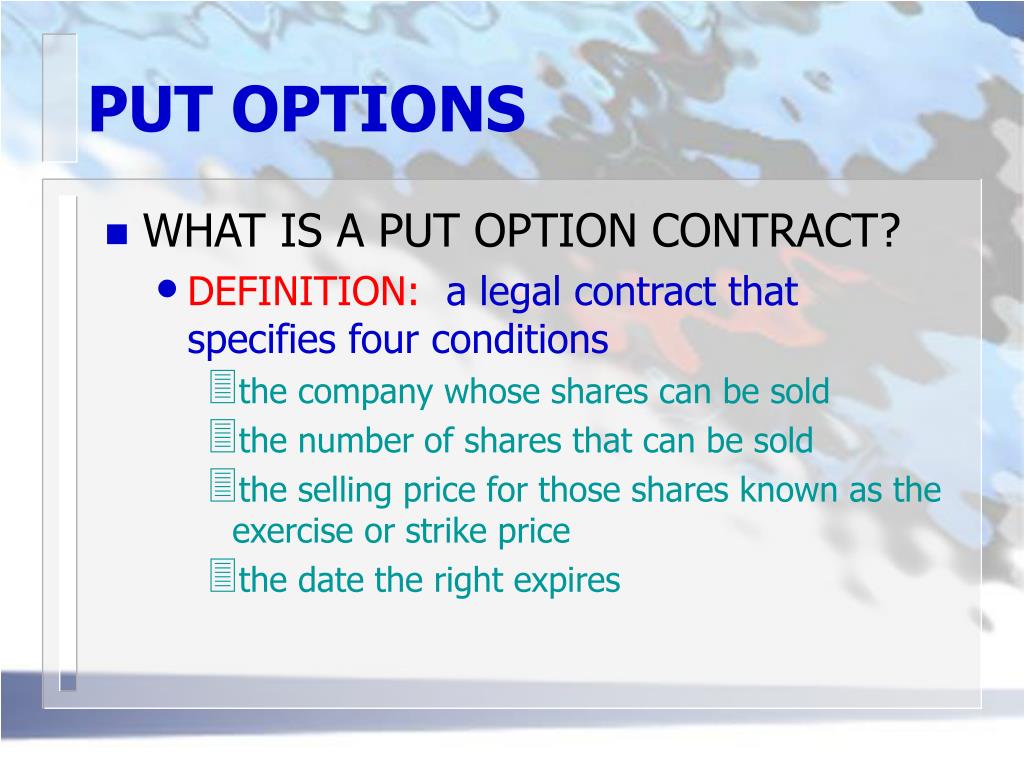 PUT OPTIONS

WHAT IS A PUT OPTION CONTRACT?

DEFINITION: a legal contract that specifies four conditions

the company whose shares can be sold

the number of shares that can be sold

the selling price for those shares known as the exercise or strike price

the date the right expires